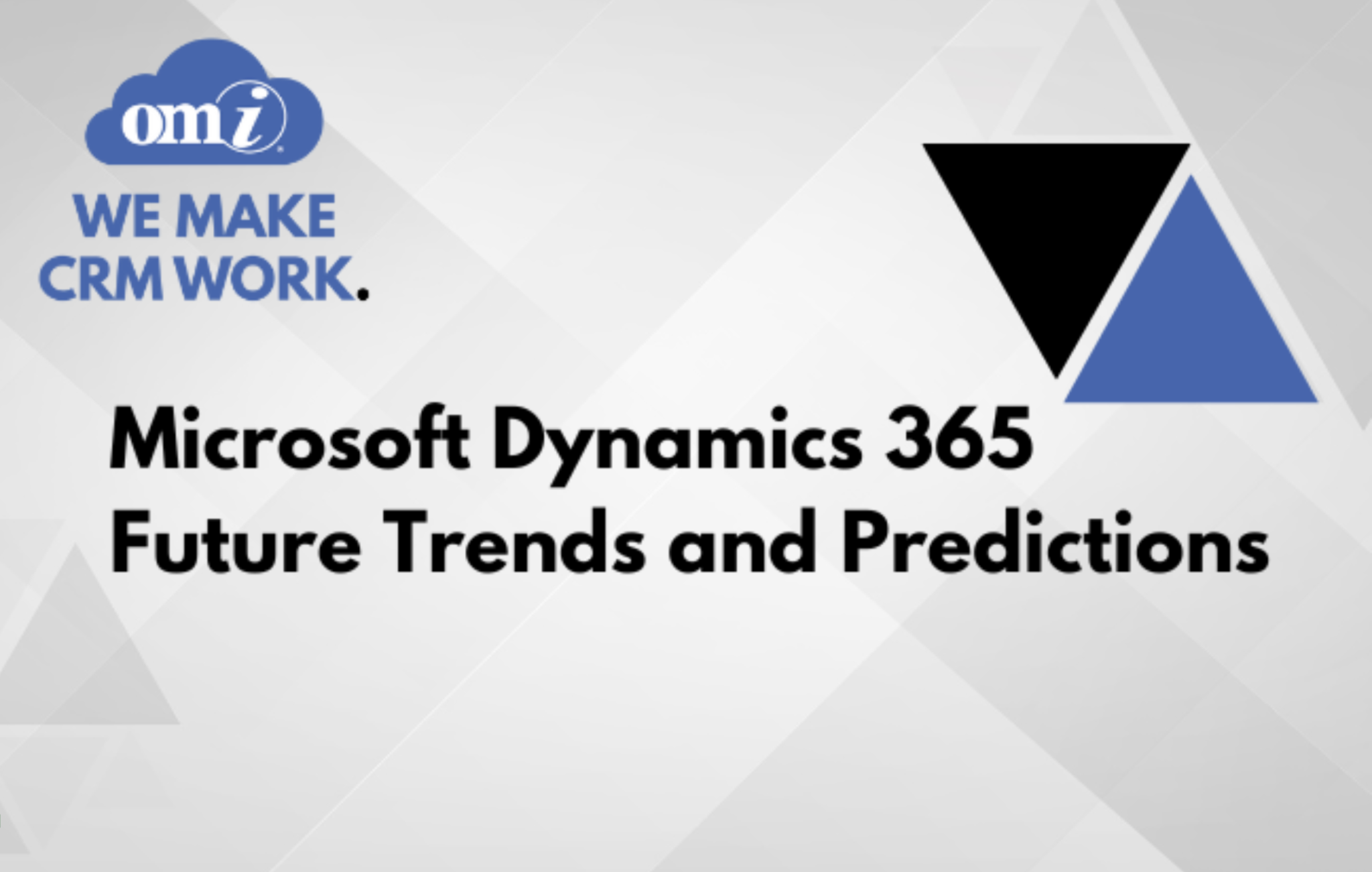 omi

WE MAKE CRM WORK.

Microsoft Dynamics 365 Future Trends and Predictions